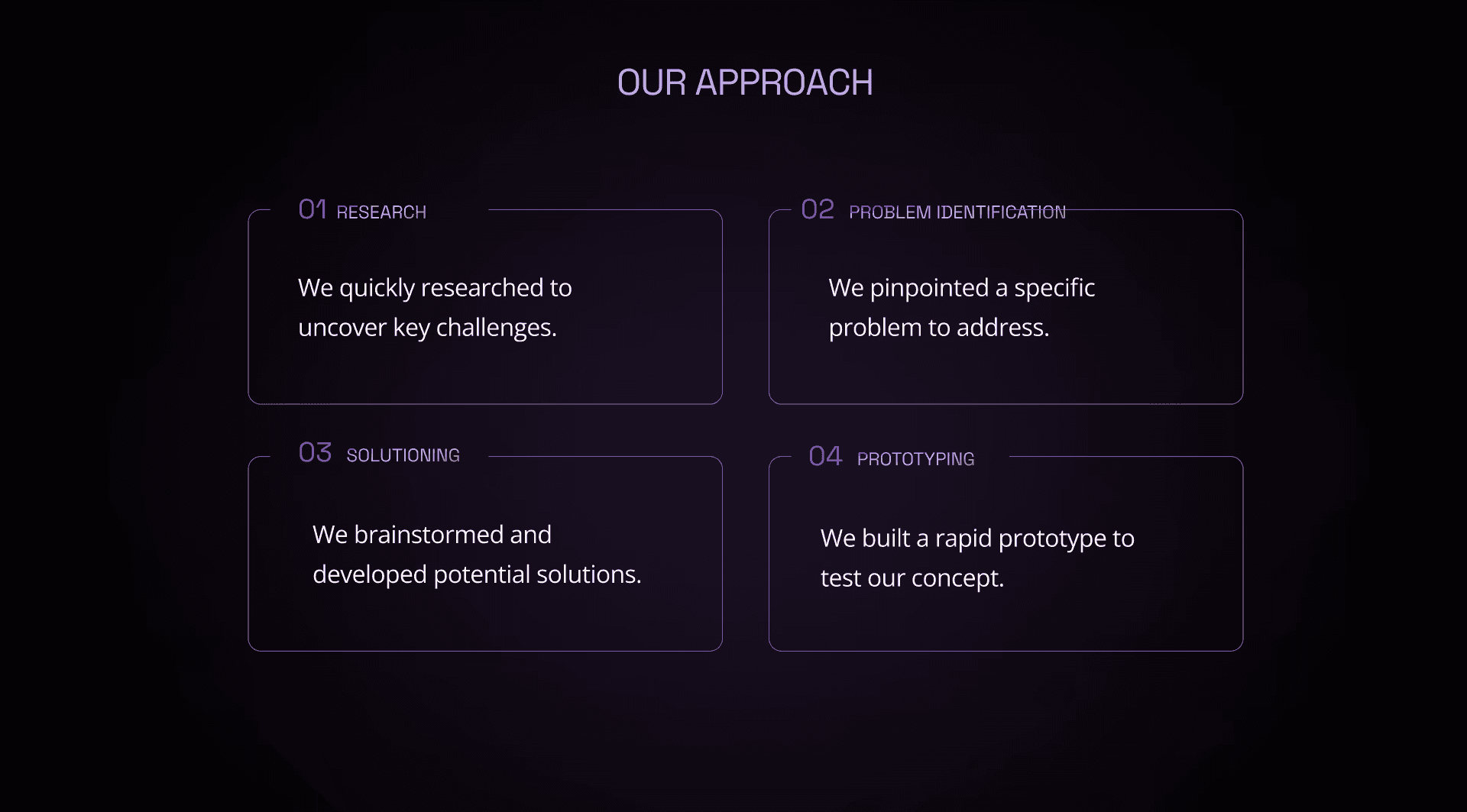 OUR APPROACH

01 RESEARCH

We quickly researched to uncover key challenges.

02 PROBLEM IDENTIFICATION

We pinpointed a specific problem to address.

03 SOLUTIONING

We brainstormed and developed potential solutions.

04 PROTOTYPING

We built a rapid prototype to test our concept.